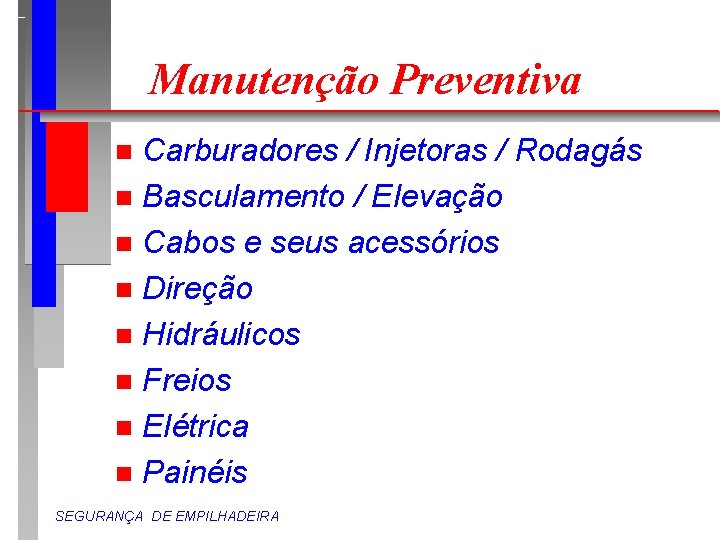 Manutenção Preventiva

- Carburadores / Injetoras / Rodagás
- Basculamento / Elevação
- Cabos e seus acessórios
- Direção
- Hidráulicos
- Freios
- Elétrica
- Painéis

SEGURANÇA DE EMPILHADEIRA